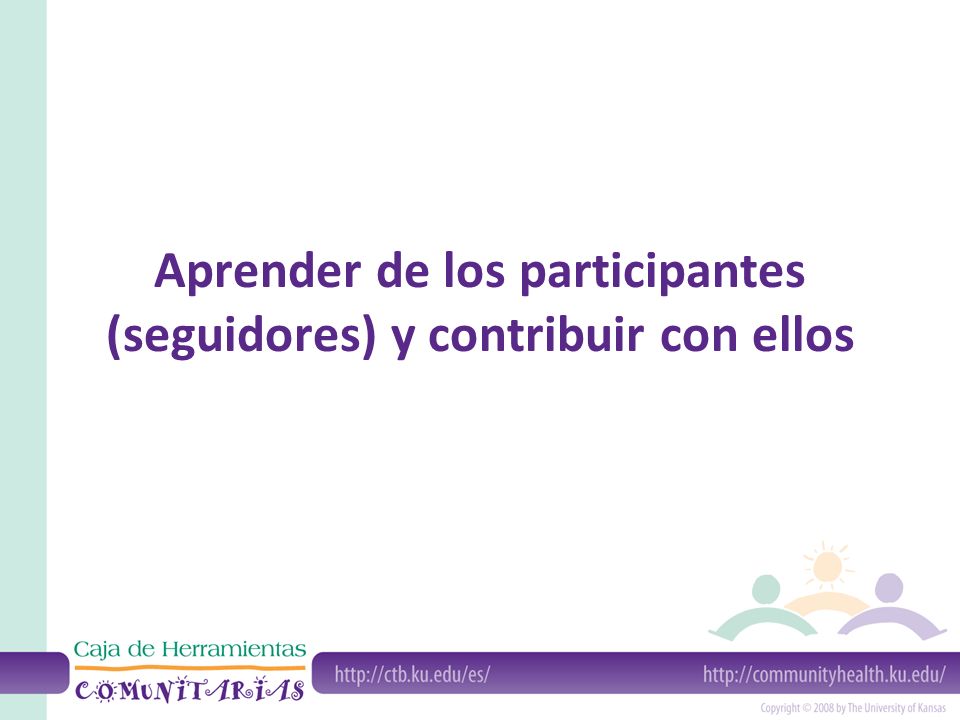 Aprender de los participantes (seguidores) y contribuir con ellos

Caja de Herramientas
COMUNITARIAS

http://ctb.ku.edu/es/

http://communityhealth.ku.edu/

Copyright © 2008 by The University of Kansas